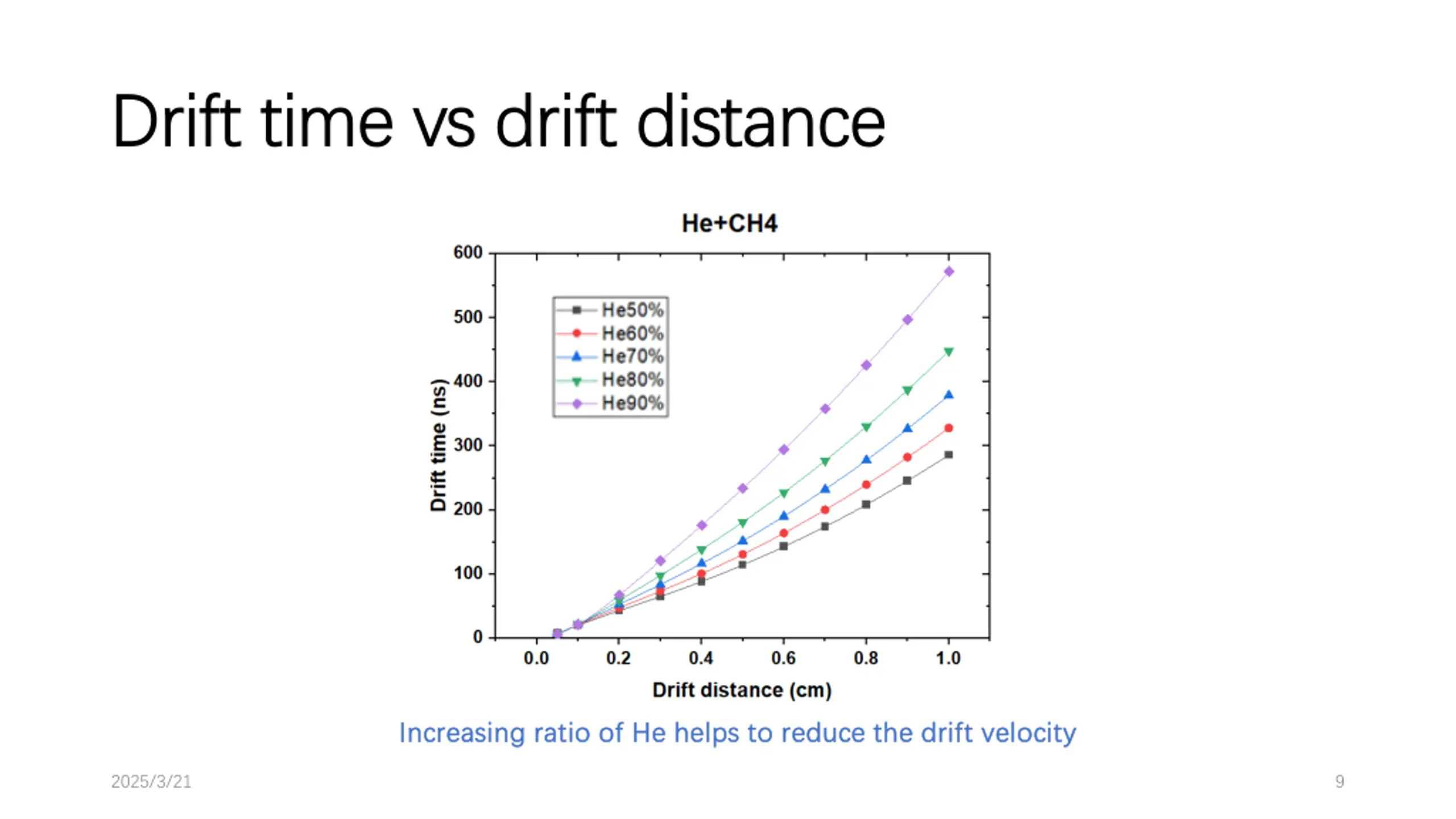 Drift time vs drift distance

He+CH4

600
500
400
300
200
100
0

Drift time (ns)

He50%
He60%
He70%
He80%
He90%

0.0 0.2 0.4 0.6 0.8 1.0

Drift distance (cm)

Increasing ratio of He helps to reduce the drift velocity

2025/3/21

9